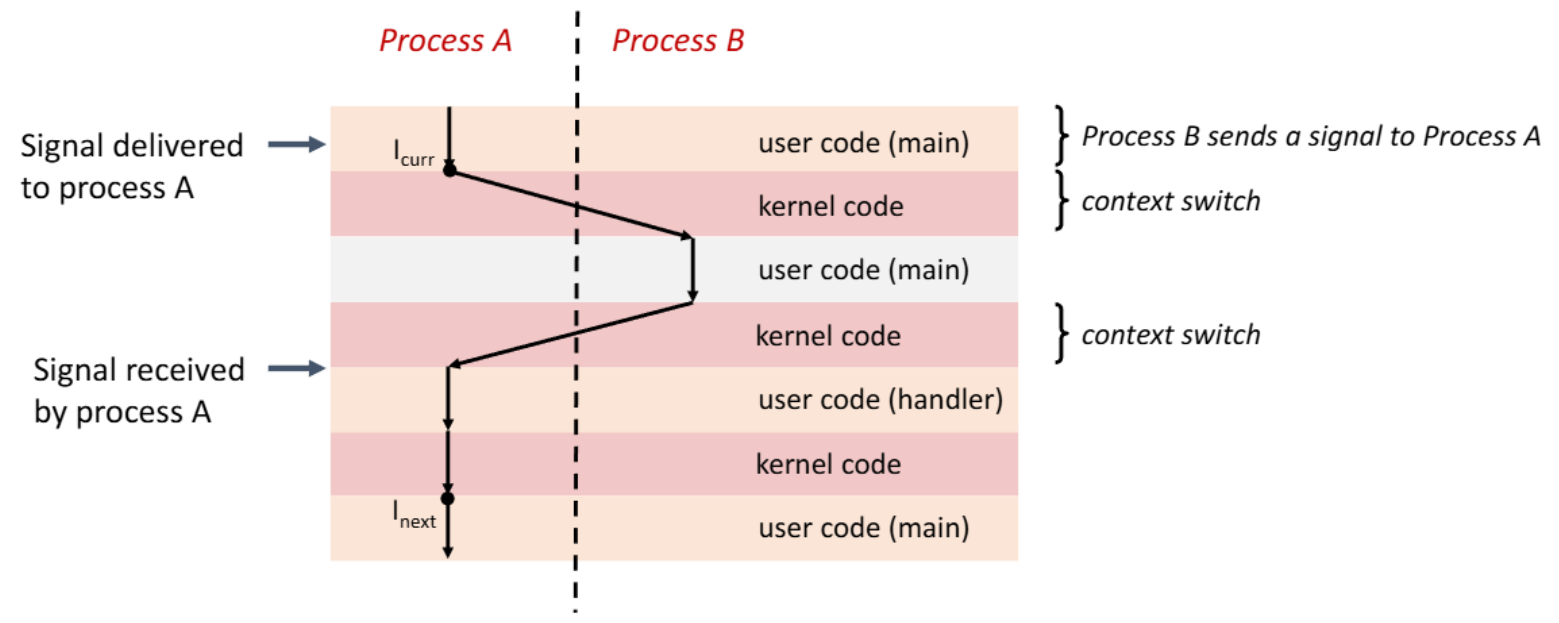 Process A

Process B

Signal delivered to process A

$I_{curr}$

user code (main)

Process B sends a signal to Process A

kernel code

context switch

user code (main)

kernel code

context switch

Signal received by process A

user code (handler)

kernel code

$I_{next}$

user code (main)